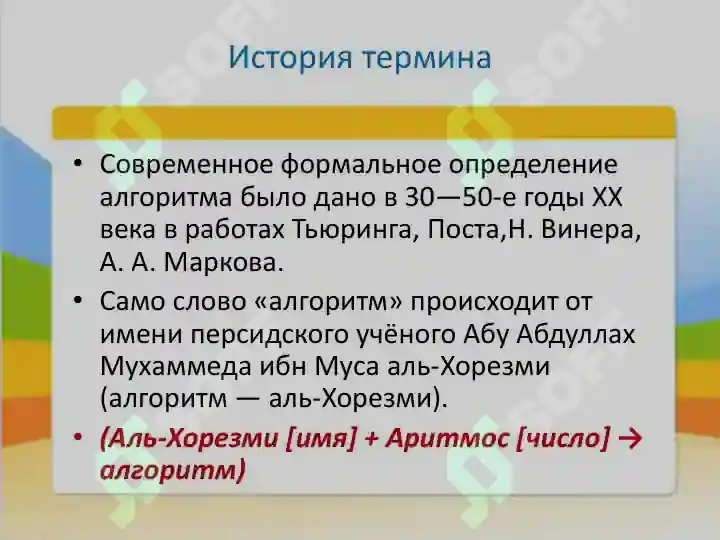 История термина

• Современное формальное определение алгоритма было дано в 30—50-е годы XX века в работах Тьюринга, Поста,Н. Винера, А. А. Маркова.

• Само слово «алгоритм» происходит от имени персидского учёного Абу Абдуллах Мухаммеда ибн Муса аль-Хорезми (алгоритм — аль-Хорезми).

• (Аль-Хорезми [имя] + Аритмос [число] → алгоритм)